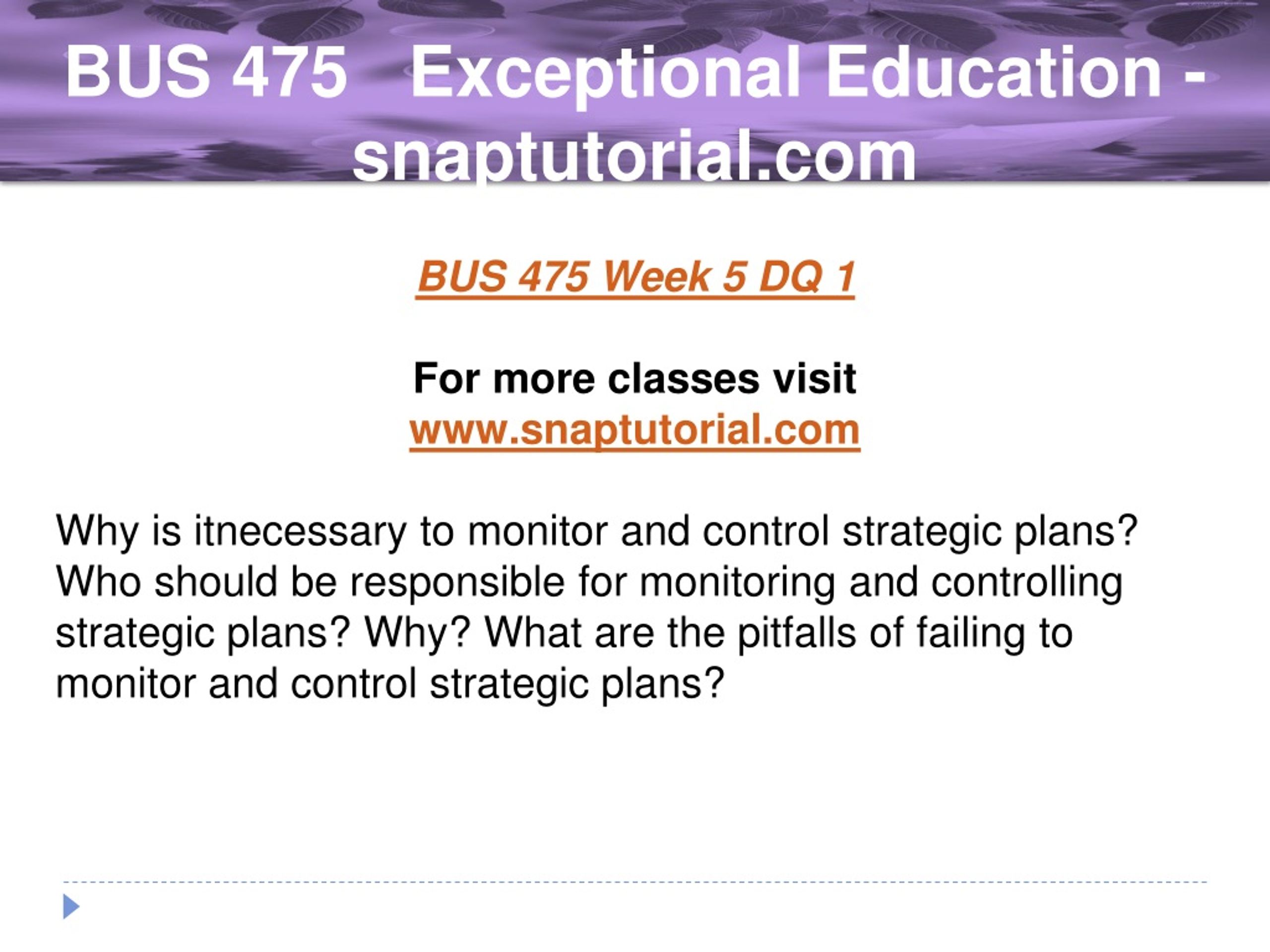 BUS 475 Exceptional Education - snaptutorial.com

BUS 475 Week 5 DQ 1

For more classes visit
www.snaptutorial.com

Why is itnecessary to monitor and control strategic plans? Who should be responsible for monitoring and controlling strategic plans? Why? What are the pitfalls of failing to monitor and control strategic plans?